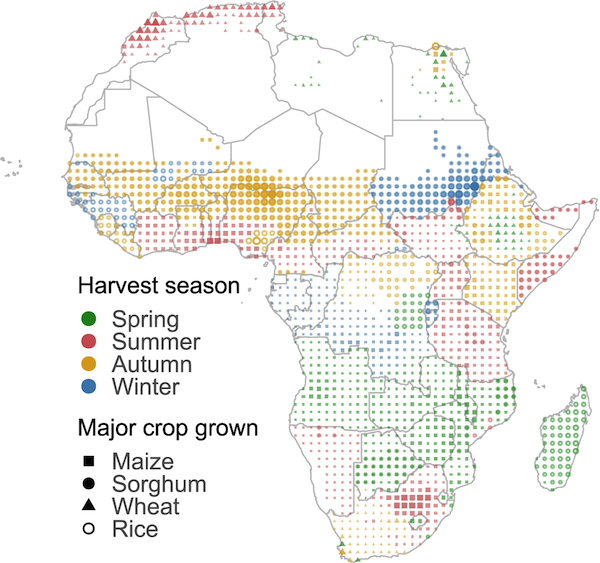 Harvest season

Spring
Summer
Autumn
Winter

Major crop grown

Maize
Sorghum
Wheat
Rice